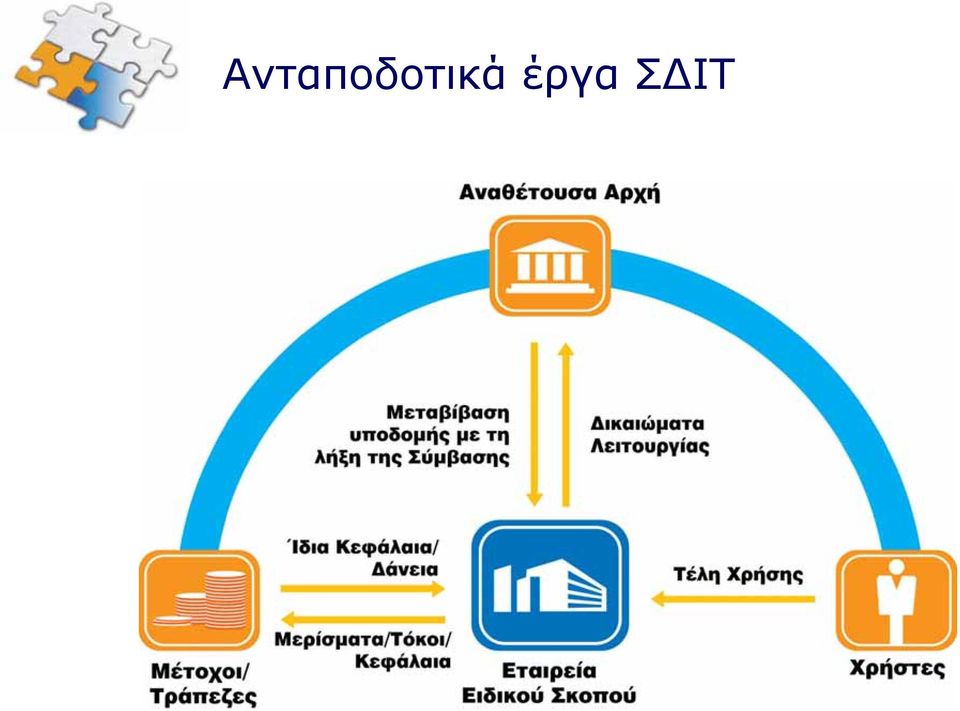 Ανταποδοτικά έργα ΣΔΙΤ

Αναθέτουσα Αρχή

Μεταβίβαση υποδομής με τη λήξη της Σύμβασης

Δικαιώματα Λειτουργίας

Ίδια Κεφάλαια/ Δάνεια

Μερίσματα/Τόκοι/ Κεφάλαια

Τέλη Χρήσης

Μέτοχοι/ Τράπεζες

Εταιρεία Ειδικού Σκοπού

Χρήστες